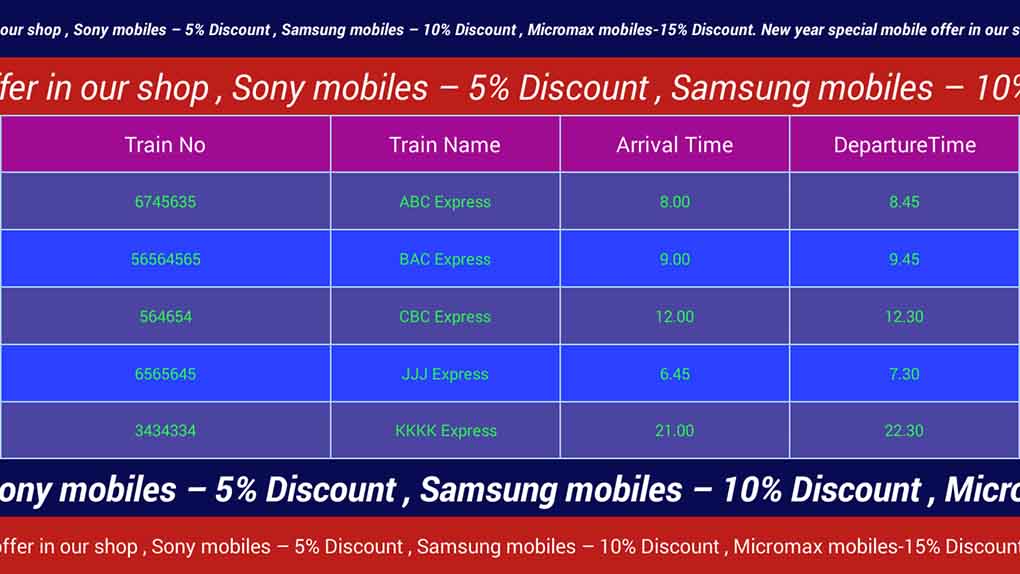 our shop , Sony mobiles – 5% Discount , Samsung mobiles – 10% Discount , Micromax mobiles-15% Discount. New year special mobile offer in our s

ffer in our shop , Sony mobiles – 5% Discount , Samsung mobiles – 10%

| Train No | Train Name | Arrival Time | DepartureTime |
|---|---|---|---|
| 6745635 | ABC Express | 8.00 | 8.45 |
| 56564565 | BAC Express | 9.00 | 9.45 |
| 564654 | CBC Express | 12.00 | 12.30 |
| 6565645 | JJJ Express | 6.45 | 7.30 |
| 3434334 | KKKK Express | 21.00 | 22.30 |

ony mobiles – 5% Discount , Samsung mobiles – 10% Discount , Micro

offer in our shop , Sony mobiles – 5% Discount , Samsung mobiles – 10% Discount , Micromax mobiles-15% Discount